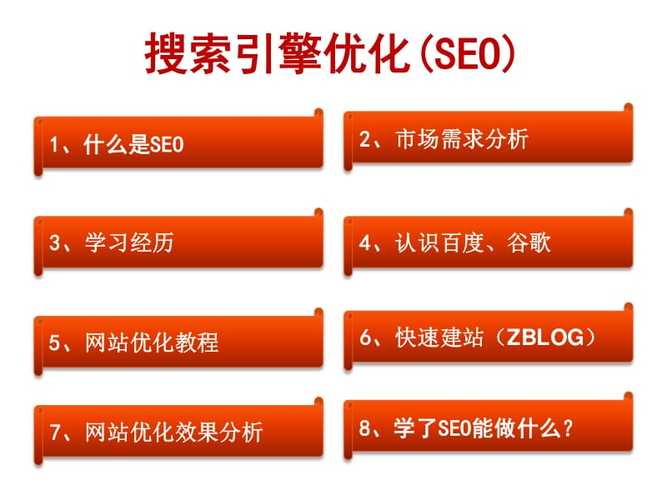 搜索引擎优化(SEO)

1、什么是SEO

2、市场需求分析

3、学习经历

4、认识百度、谷歌

5、网站优化教程

6、快速建站（ZBLOG）

7、网站优化效果分析

8、学了SEO能做什么？